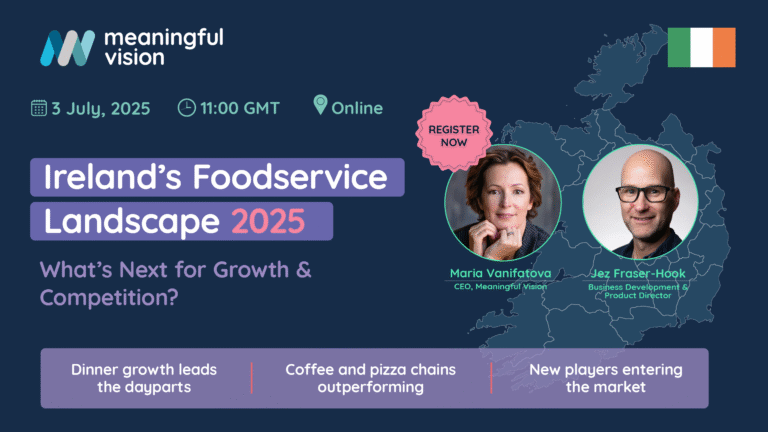 meaningful vision

3 July, 2025 11:00 GMT Online

REGISTER NOW

Ireland's Foodservice Landscape 2025

What's Next for Growth & Competition?

Maria Vanifatova
CEO, Meaningful Vision

Jez Fraser-Hook
Business Development & Product Director

Dinner growth leads the dayparts

Coffee and pizza chains outperforming

New players entering the market